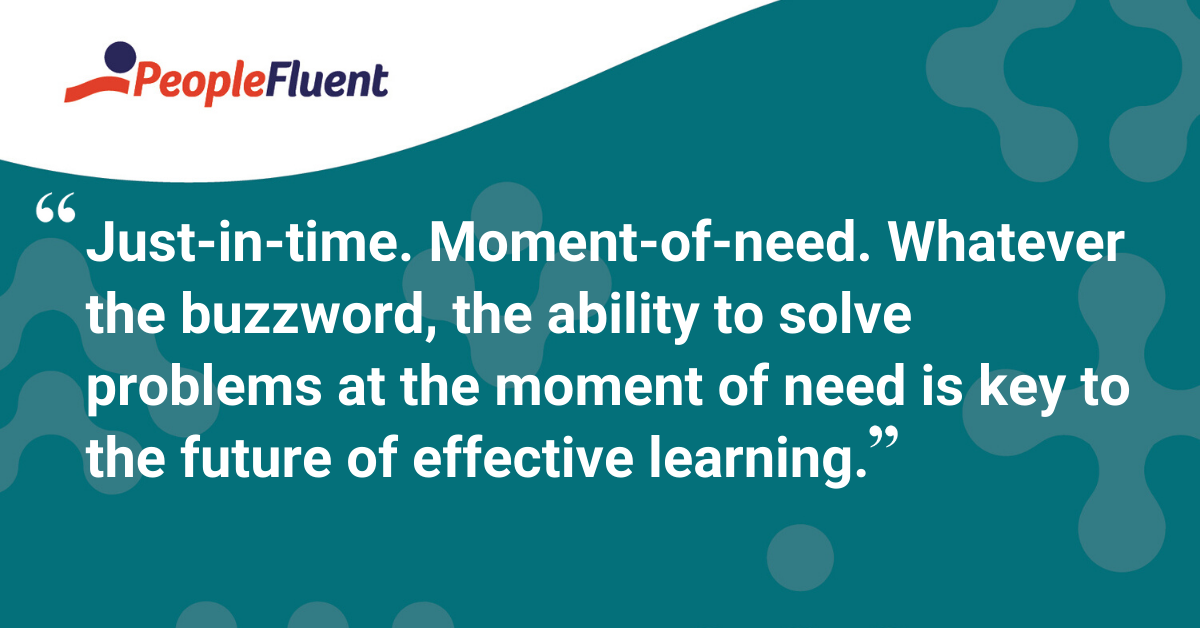 PeopleFluent

“Just-in-time. Moment-of-need. Whatever the buzzword, the ability to solve problems at the moment of need is key to the future of effective learning.”